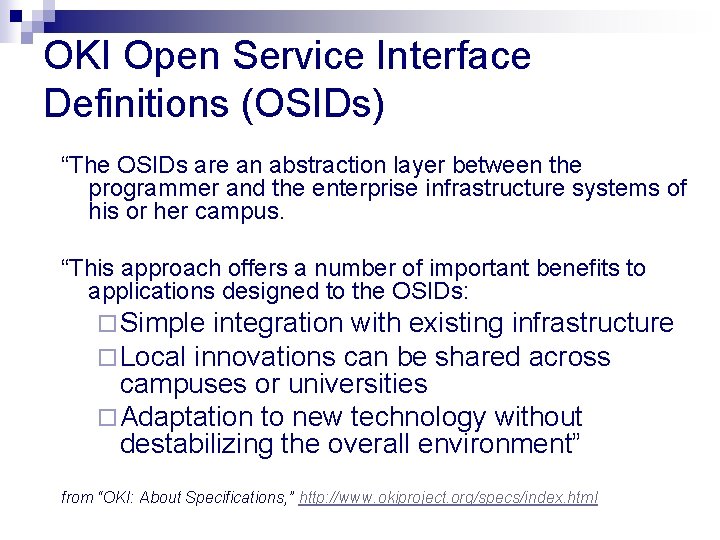 OKI Open Service Interface Definitions (OSIDs)

“The OSIDs are an abstraction layer between the programmer and the enterprise infrastructure systems of his or her campus.

“This approach offers a number of important benefits to applications designed to the OSIDs:

□ Simple integration with existing infrastructure
□ Local innovations can be shared across campuses or universities
□ Adaptation to new technology without destabilizing the overall environment”

from “OKI: About Specifications,” http://www.okiproject.org/specs/index.html